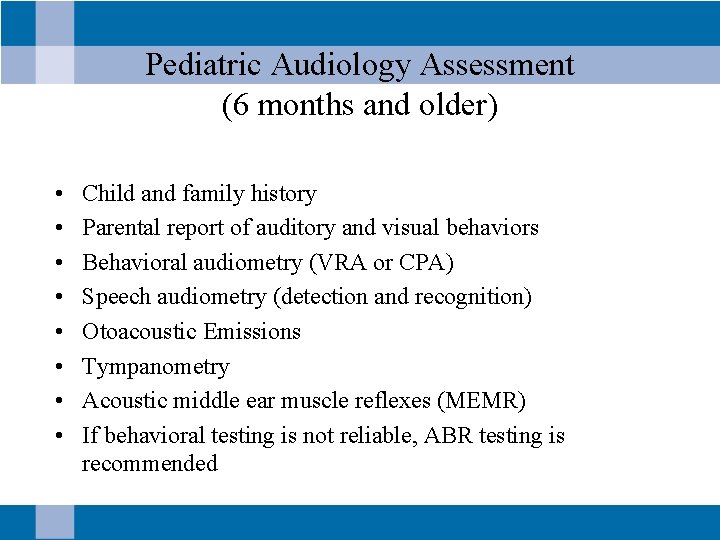 Pediatric Audiology Assessment
(6 months and older)

• Child and family history
• Parental report of auditory and visual behaviors
• Behavioral audiometry (VRA or CPA)
• Speech audiometry (detection and recognition)
• Otoacoustic Emissions
• Tympanometry
• Acoustic middle ear muscle reflexes (MEMR)
• If behavioral testing is not reliable, ABR testing is recommended